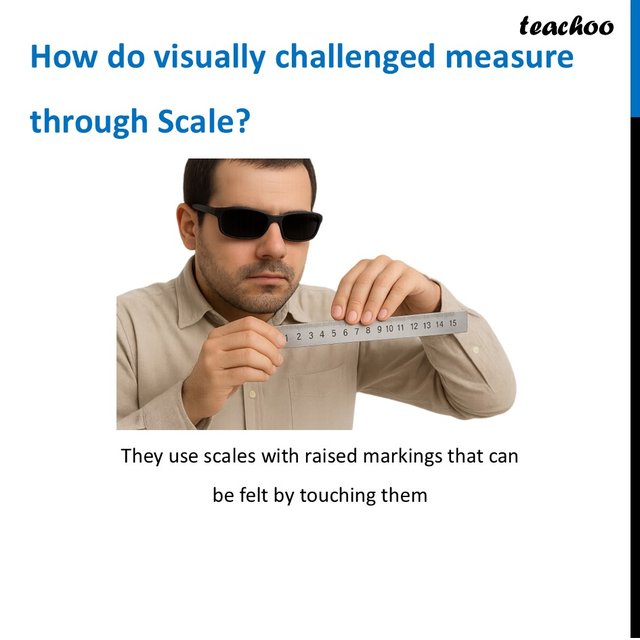 teachoo

How do visually challenged measure through Scale?

1 2 3 4 5 6 7 8 9 10 11 12 13 14 15

They use scales with raised markings that can be felt by touching them